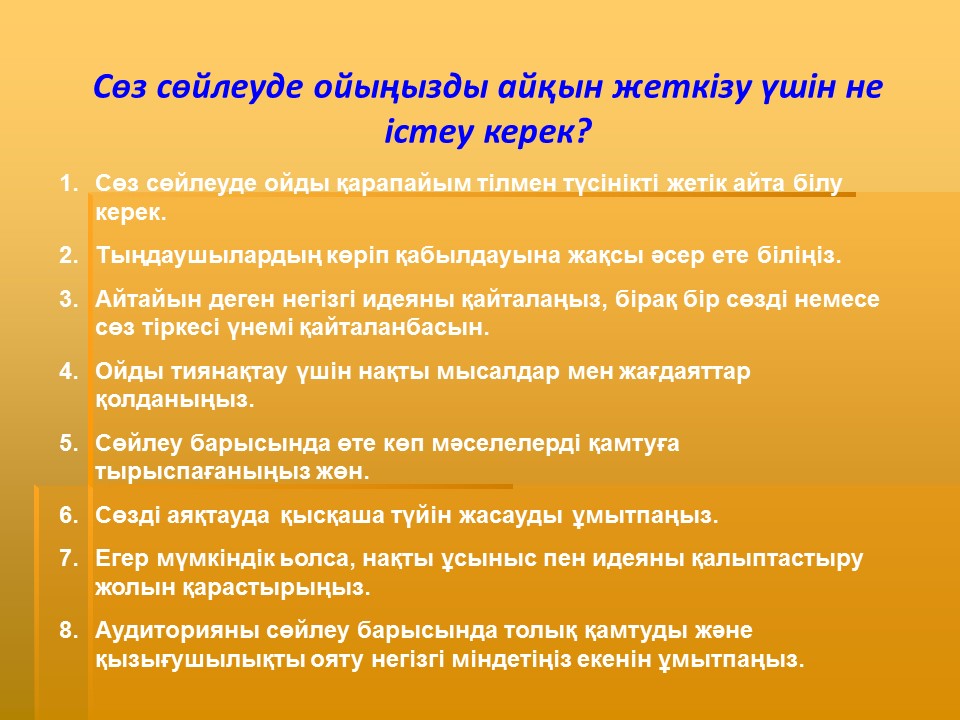 Сөз сөйлеуде ойыңызды айқын жеткізу үшін не істеу керек?

1. Сөз сөйлеуде ойды қарапайым тілмен түсінікті жетік айта білу керек.

2. Тыңдаушылардың көріп қабылдауына жақсы әсер ете біліңіз.

3. Айтайын деген негізгі идеяны қайталаңыз, бірақ бір сөзді немесе сөз тіркесі үнемі қайталанбасын.

4. Ойды тиянақтау үшін нақты мысалдар мен жағдаяттар қолданыңыз.

5. Сөйлеу барысында өте көп мәселелерді қамтуға тырыспағаныңыз жөн.

6. Сөзді аяқтауда қысқаша түйін жасауды ұмытпаңыз.

7. Егер мүмкіндік ьолса, нақты ұсыныс пен идеяны қалыптастыру жолын қарастырыңыз.

8. Аудиторияны сөйлеу барысында толық қамтуды және қызығушылықты ояту негізгі міндетіңіз екенін ұмытпаңыз.